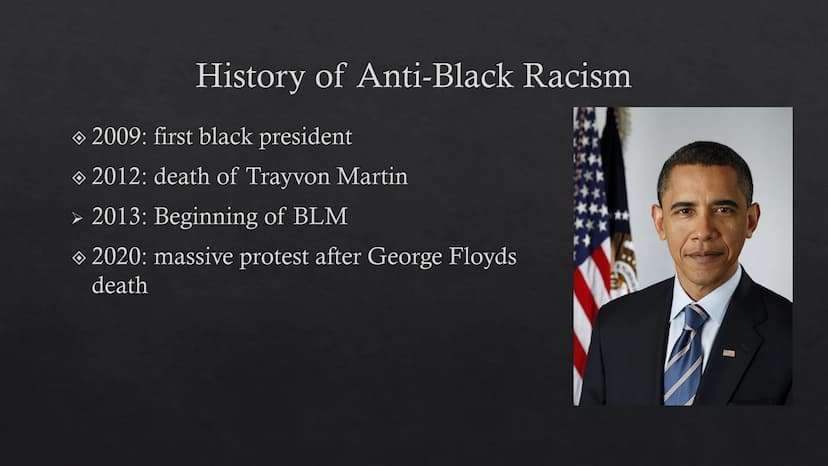 History of Anti-Black Racism

❖ 2009: first black president
❖ 2012: death of Trayvon Martin
➢ 2013: Beginning of BLM
❖ 2020: massive protest after George Floyds death